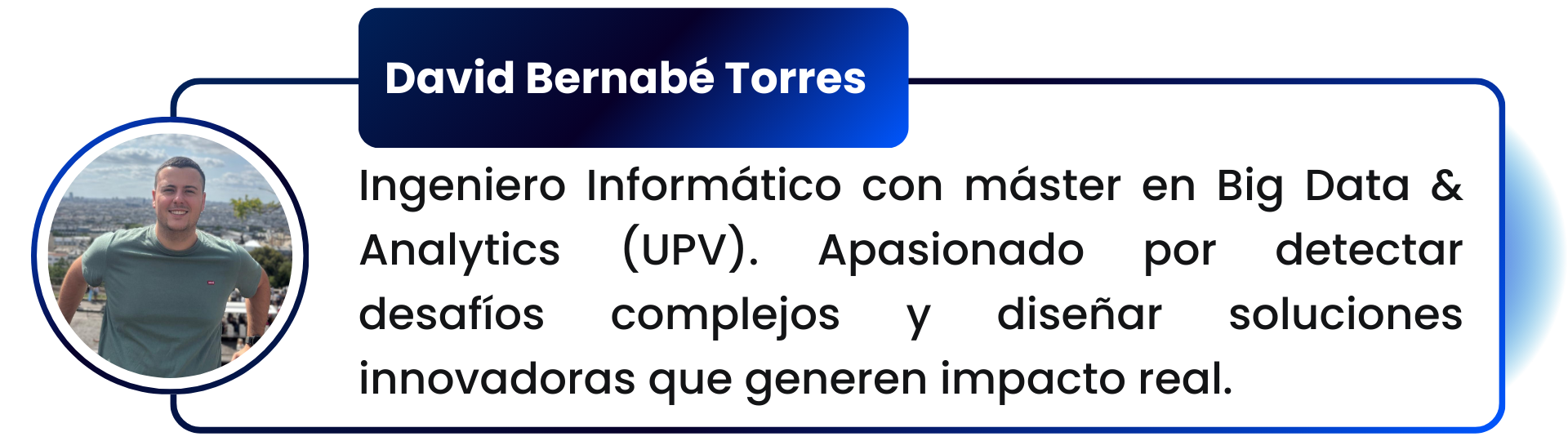 David Bernabé Torres

Ingeniero Informático con máster en Big Data & Analytics (UPV). Apasionado por detectar desafíos complejos y diseñar soluciones innovadoras que generen impacto real.